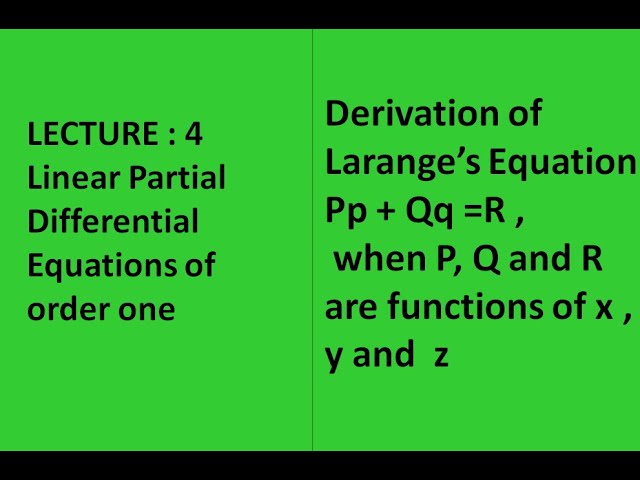 LECTURE : 4
Linear Partial Differential Equations of order one

Derivation of Larange's Equation Pp + Qq =R , when P, Q and R are functions of x , y and z